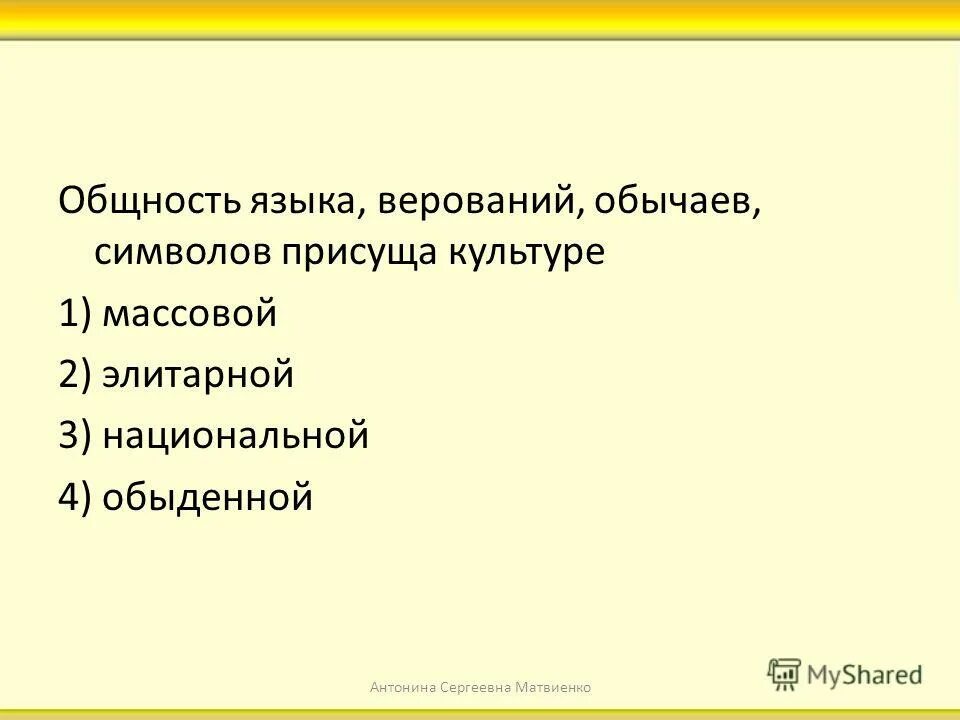 Общность языка, верований, обычаев, символов присуща культуре

1) массовой

2) элитарной

3) национальной

4) обыденной

Антонина Сергеевна Матвиенко

MyShared